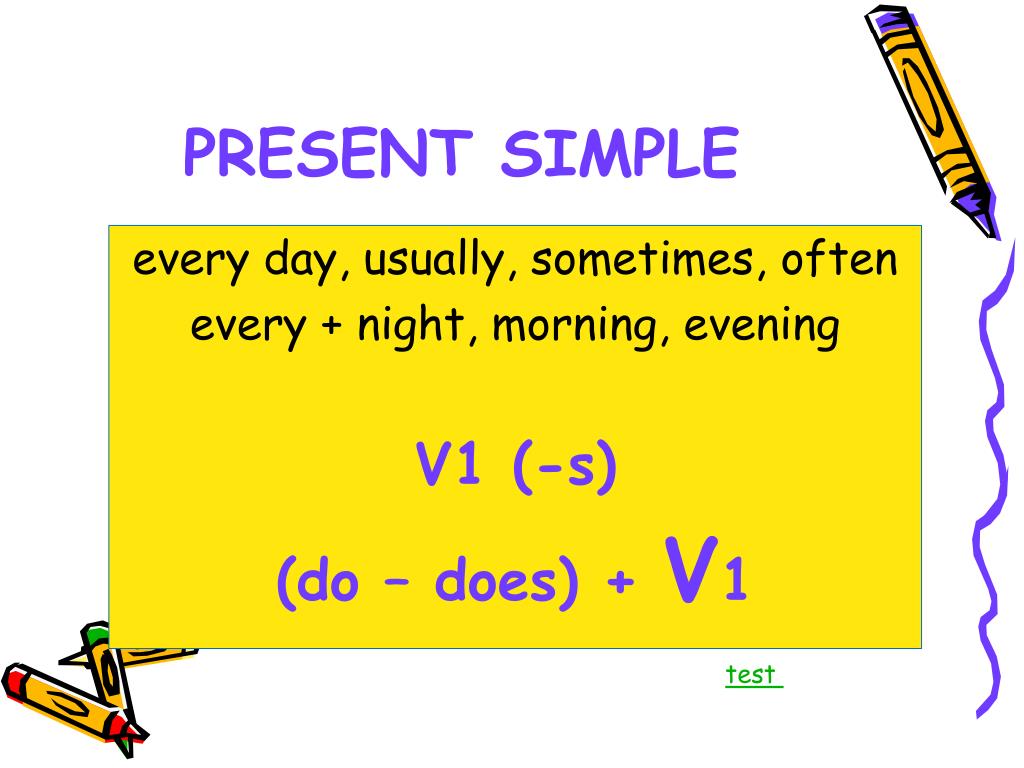 PRESENT SIMPLE

every day, usually, sometimes, often
every + night, morning, evening

V1 (-s)
(do – does) + V1

test